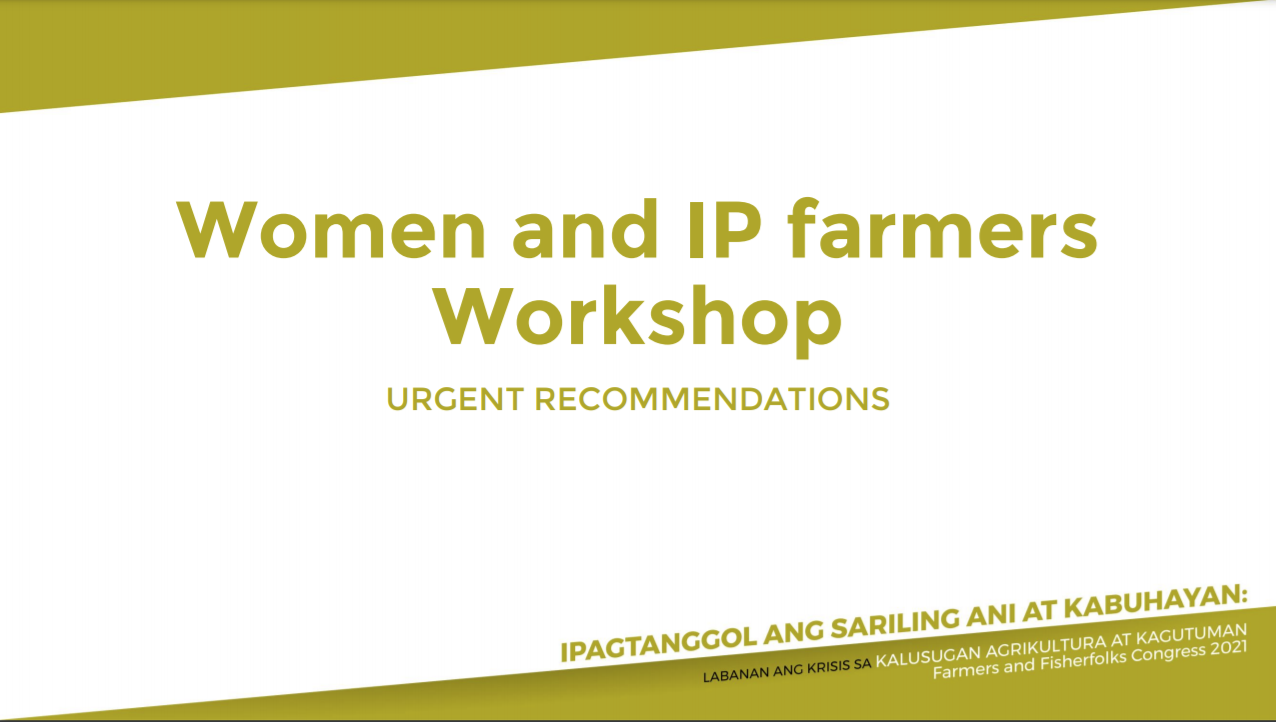 Women and IP farmers Workshop

URGENT RECOMMENDATIONS

IPAGTANGGOL ANG SARILING ANI AT KABUHAYAN:

LABANAN ANG KRISIS SA KALUSUGAN AGRIKULTURA AT KAGUTUMAN
Farmers and Fisherfolks Congress 2021